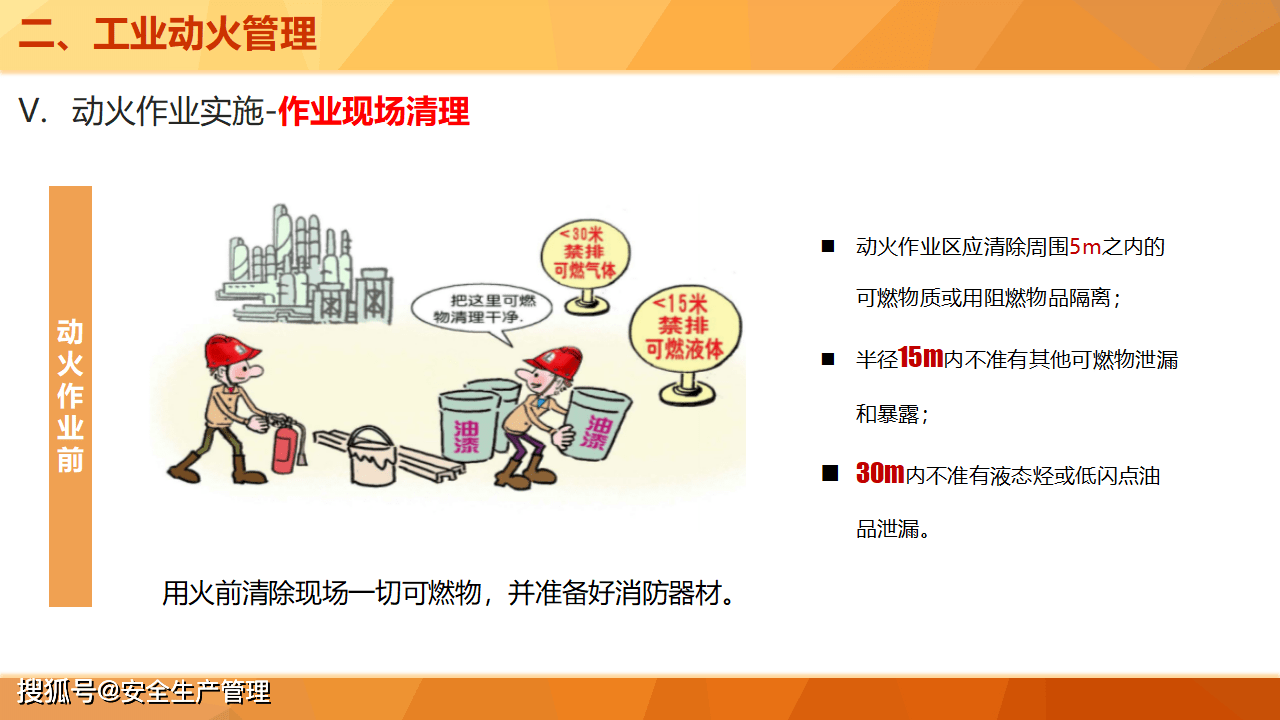 二、工业动火管理

V. 动火作业实施-作业现场清理

动火作业前

<30米
禁排
可燃气体

<15米
禁排
可燃液体

把这里可燃物清理干净.

油漆

油漆

用火前清除现场一切可燃物，并准备好消防器材。

■ 动火作业区应清除周围5m之内的可燃物质或用阻燃物品隔离；

■ 半径15m内不准有其他可燃物泄漏和暴露；

■ 30m内不准有液态烃或低闪点油品泄漏。

搜狐号@安全生产管理